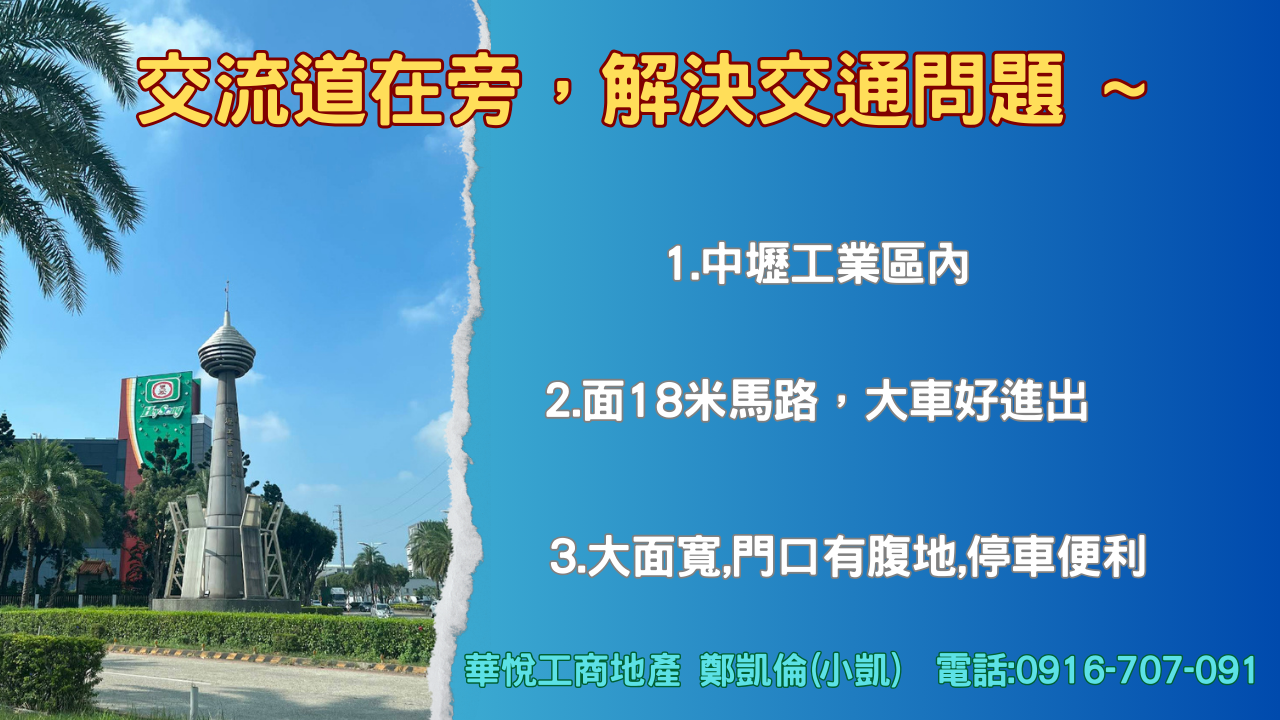 交流道在旁，解決交通問題 ~

1.中壢工業區內

2.面18米馬路，大車好進出

3.大面寬,門口有腹地,停車便利

華悅工商地產 鄭凱倫(小凱) 電話:0916-707-091